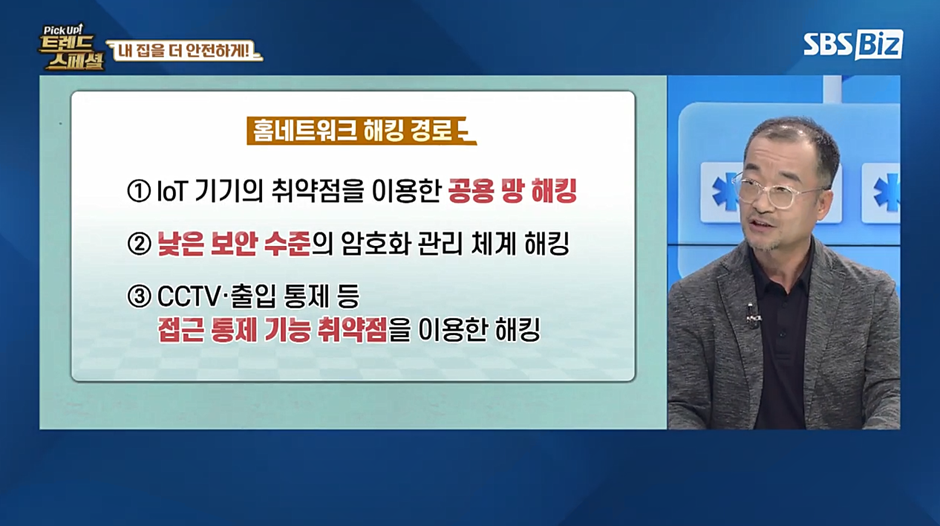 Pick Up! 트렌드 스페셜

내 집을 더 안전하게!

SBS Biz

홈네트워크 해킹 경로

① IoT 기기의 취약점을 이용한 공용 망 해킹

② 낮은 보안 수준의 암호화 관리 체계 해킹

③ CCTV·출입 통제 등 접근 통제 기능 취약점을 이용한 해킹